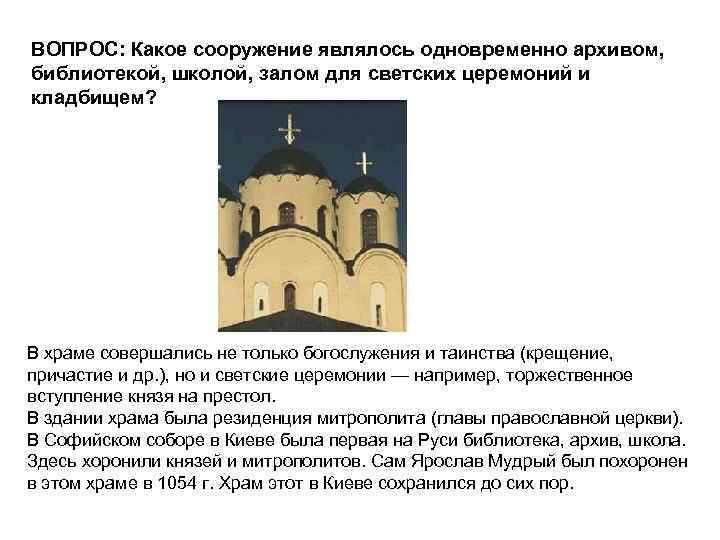 ВОПРОС: Какое сооружение являлось одновременно архивом, библиотекой, школой, залом для светских церемоний и кладбищем?

В храме совершались не только богослужения и таинства (крещение, причастие и др.), но и светские церемонии — например, торжественное вступление князя на престол.
В здании храма была резиденция митрополита (главы православной церкви).
В Софийском соборе в Киеве была первая на Руси библиотека, архив, школа.
Здесь хоронили князей и митрополитов. Сам Ярослав Мудрый был похоронен в этом храме в 1054 г. Храм этот в Киеве сохранился до сих пор.